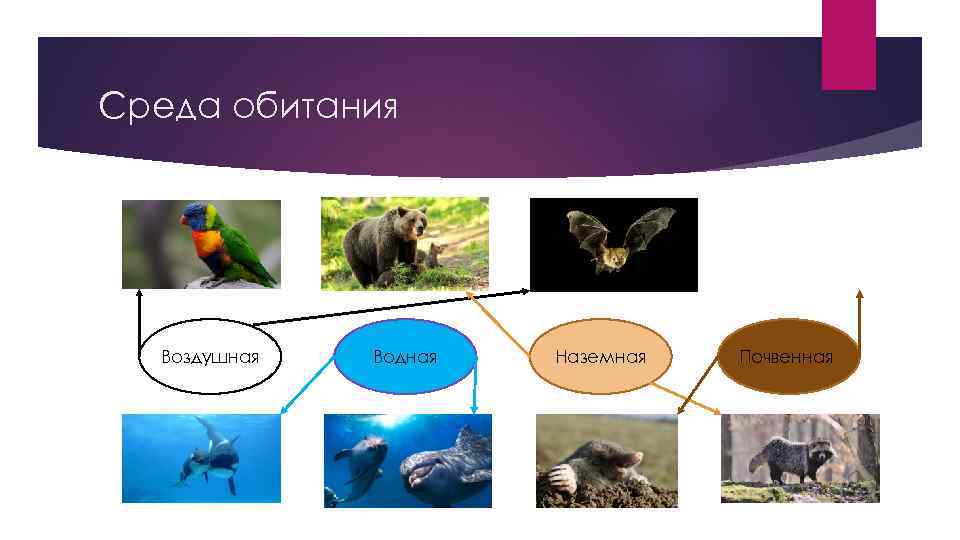 Среда обитания

Воздушная

Водная

Наземная

Почвенная